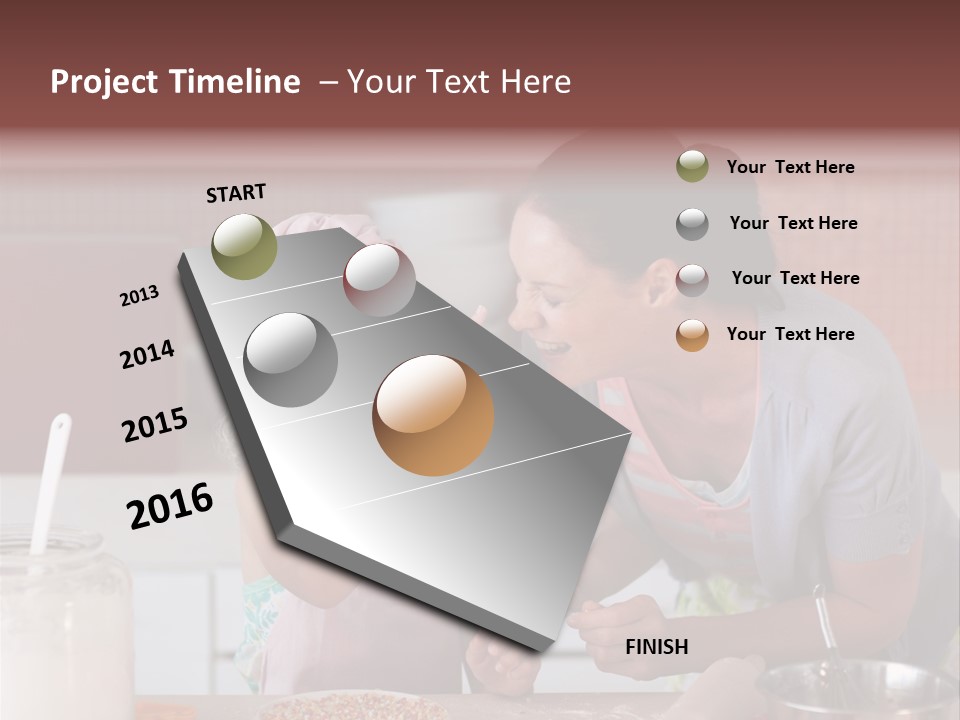 Project Timeline – Your Text Here

START

2013

2014

2015

2016

FINISH

Your Text Here

Your Text Here

Your Text Here

Your Text Here